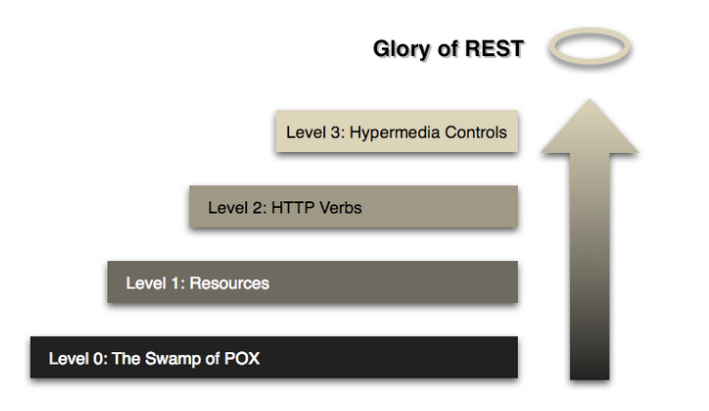 Glory of REST

Level 3: Hypermedia Controls

Level 2: HTTP Verbs

Level 1: Resources

Level 0: The Swamp of POX